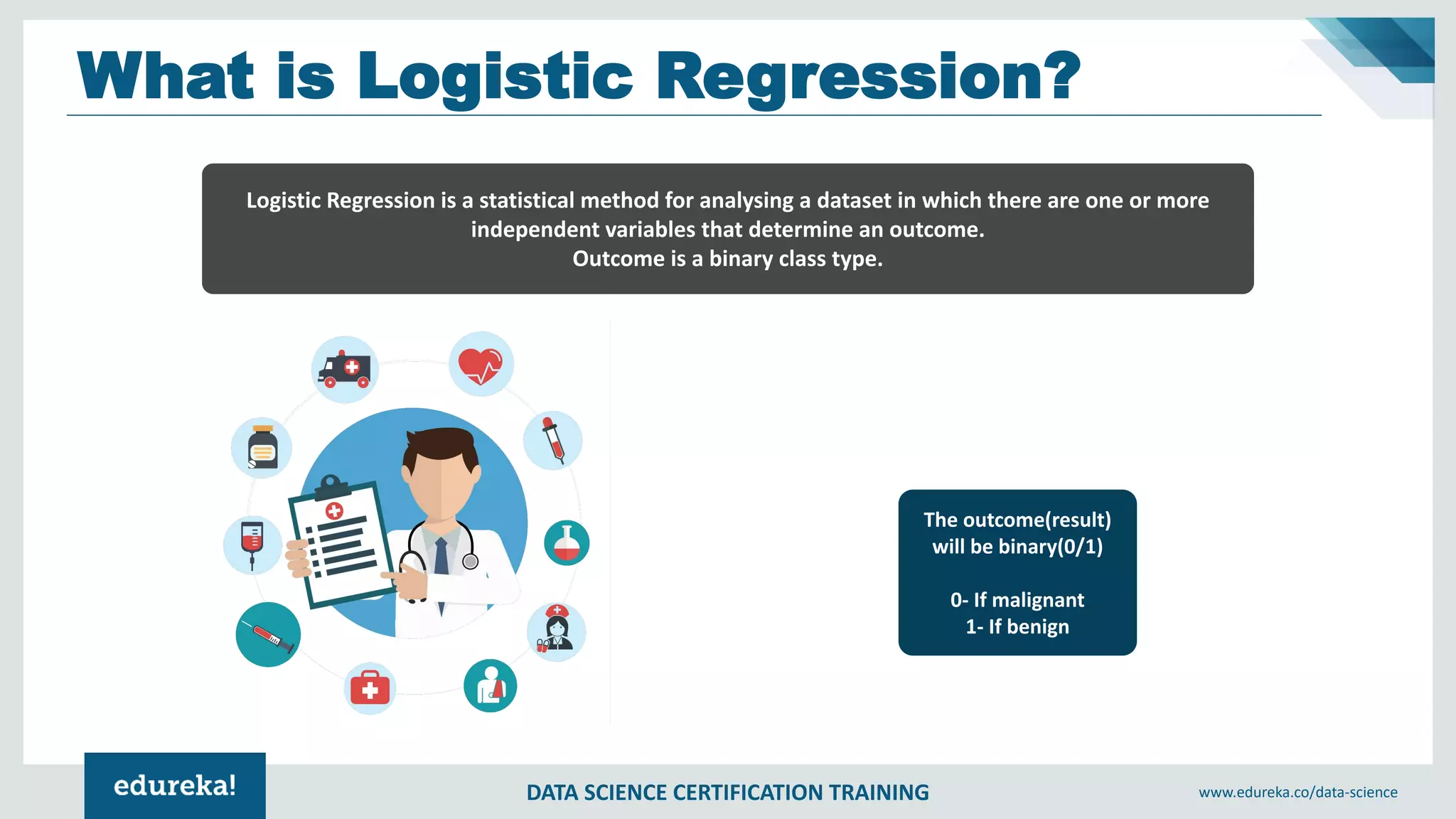 What is Logistic Regression?

Logistic Regression is a statistical method for analysing a dataset in which there are one or more independent variables that determine an outcome.
Outcome is a binary class type.

The outcome(result) will be binary(0/1)

0- If malignant
1- If benign

edureka!

DATA SCIENCE CERTIFICATION TRAINING

www.edureka.co/data-science